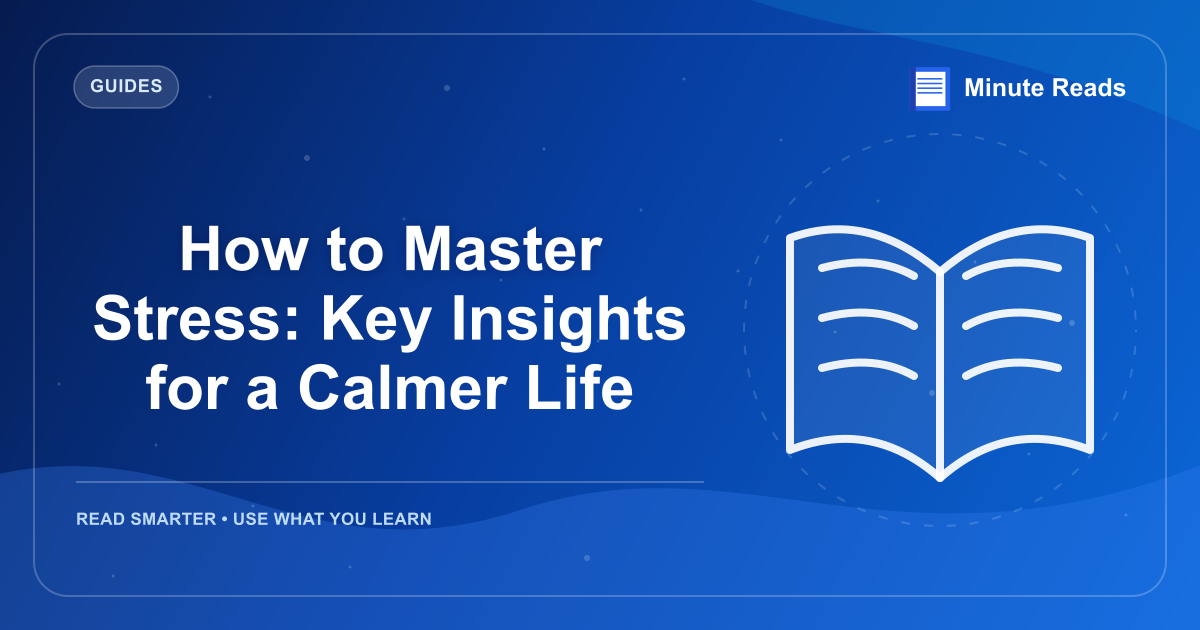 GUIDES

Minute Reads

How to Master Stress: Key Insights for a Calmer Life

READ SMARTER • USE WHAT YOU LEARN